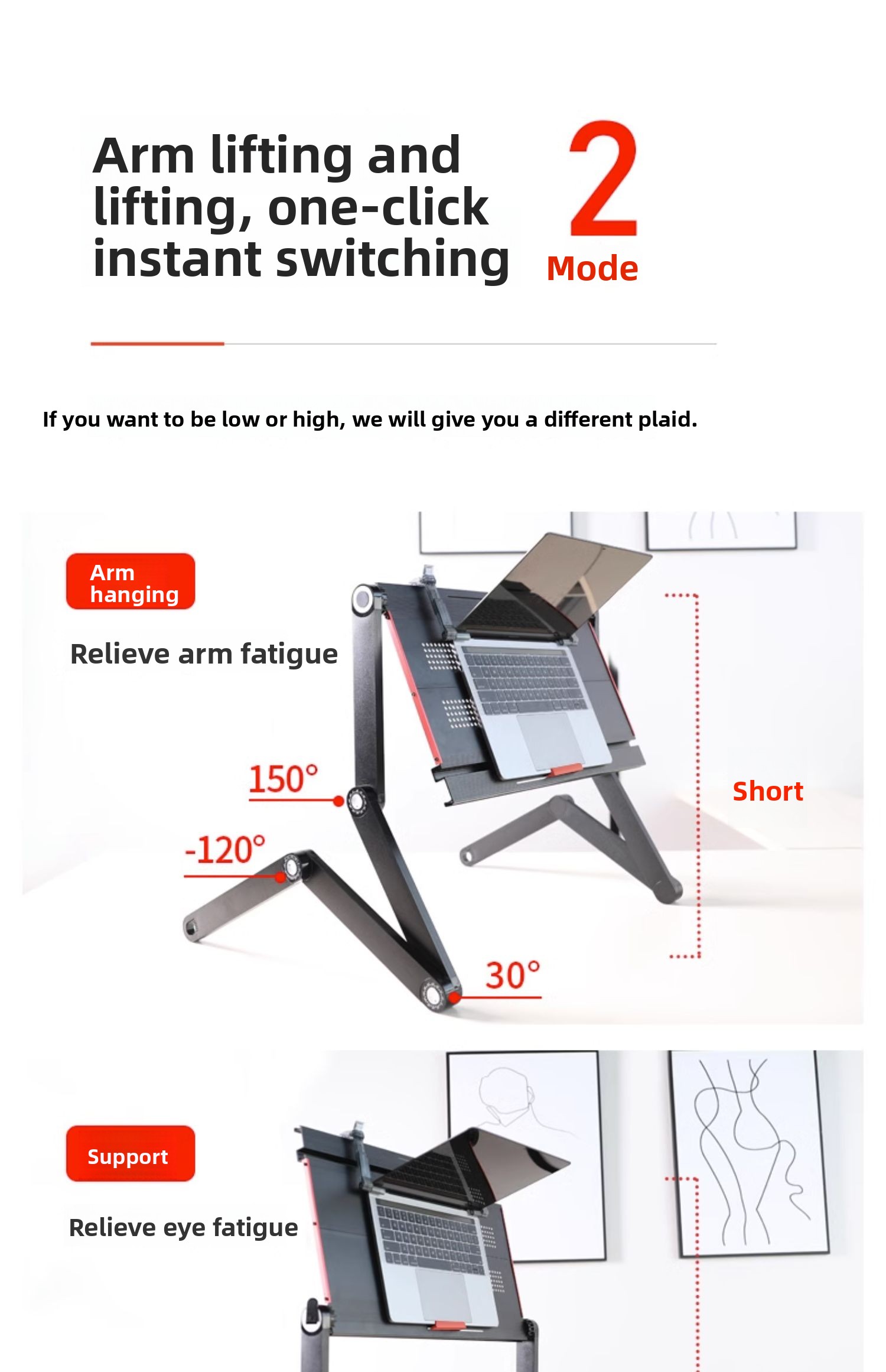 Arm lifting and lifting, one-click instant switching

2
Mode

If you want to be low or high, we will give you a different plaid.

Arm hanging

Relieve arm fatigue

150°

-120°

30°

Short

Support

Relieve eye fatigue